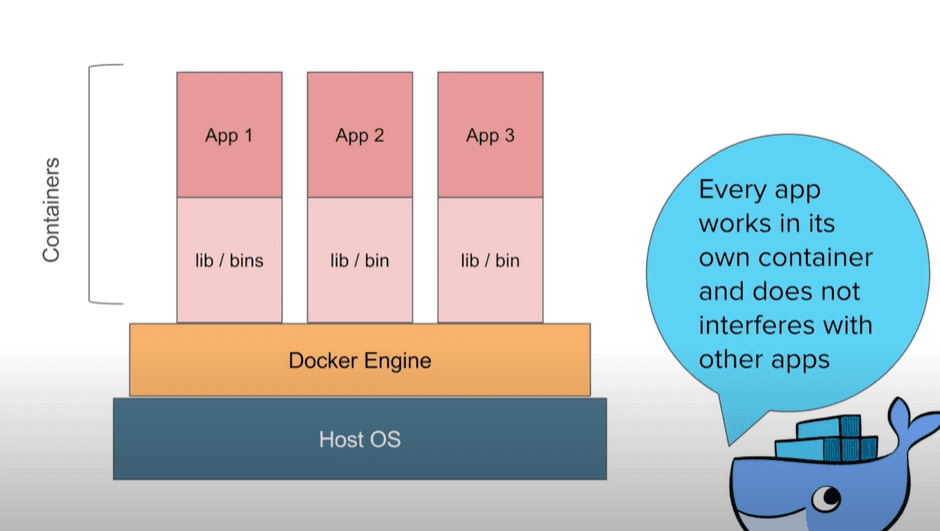 Containers

App 1

App 2

App 3

lib / bins

lib / bin

lib / bin

Docker Engine

Host OS

Every app works in its own container and does not interferes with other apps